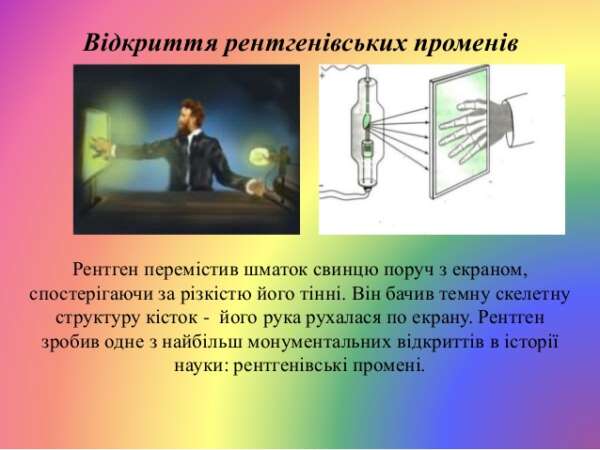 Відкриття рентгенівських променів

Рентген перемістив шматок свинцю поруч з екраном, спостерігаючи за різкістю його тінні. Він бачив темну скелетну структуру кісток - його рука рухалася по екрану. Рентген зробив одне з найбільш монументальних відкриттів в історії науки: рентгенівські промені.